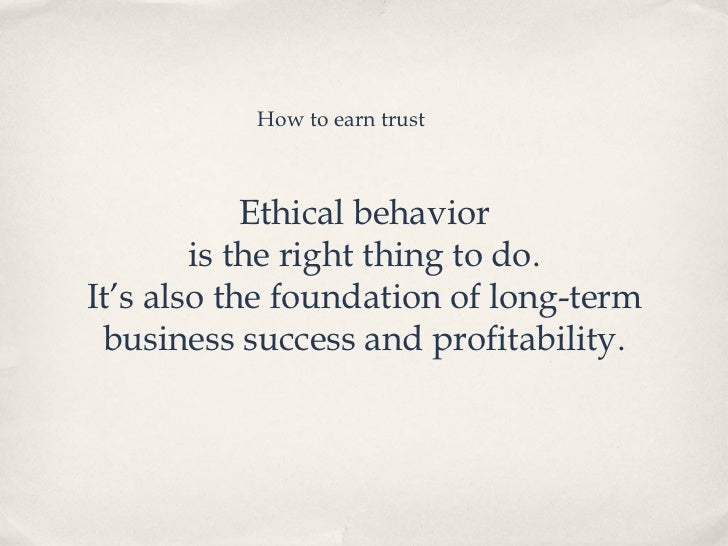 How to earn trust

Ethical behavior is the right thing to do. It’s also the foundation of long-term business success and profitability.